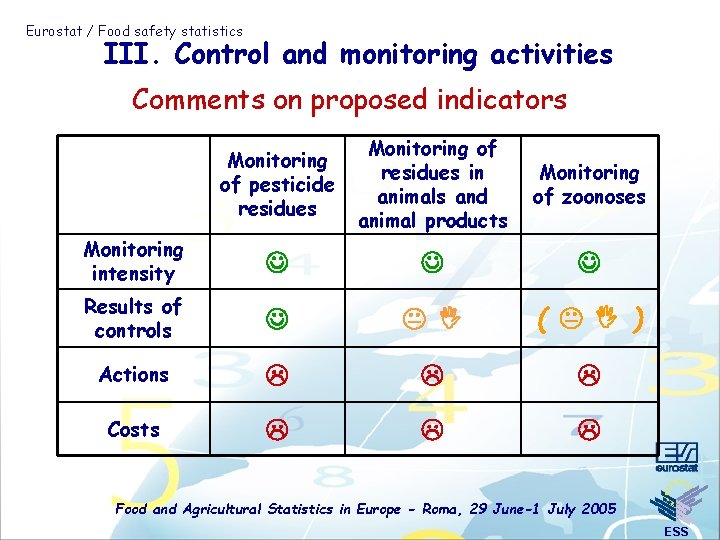 Eurostat / Food safety statistics

III. Control and monitoring activities

Comments on proposed indicators

| | Monitoring of pesticide residues | Monitoring of residues in animals and animal products | Monitoring of zoonoses |
|---|---|---|---|
| Monitoring intensity | ☺ | ☺ | ☺ |
| Results of controls | ☺ | 😐 ✋ | ( 😐 ✋ ) |
| Actions | ☹ | ☹ | ☹ |
| Costs | ☹ | ☹ | ☹ |

eurostat

Food and Agricultural Statistics in Europe - Roma, 29 June-1 July 2005

ESS